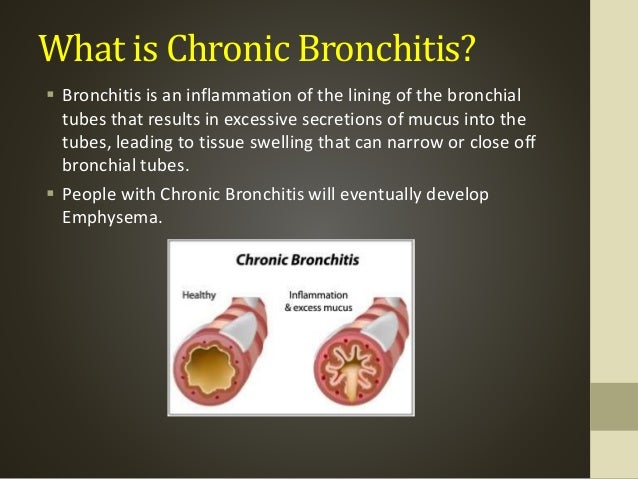 What is Chronic Bronchitis?

▪ Bronchitis is an inflammation of the lining of the bronchial tubes that results in excessive secretions of mucus into the tubes, leading to tissue swelling that can narrow or close off bronchial tubes.

▪ People with Chronic Bronchitis will eventually develop Emphysema.

Chronic Bronchitis

Healthy

Inflammation & excess mucus